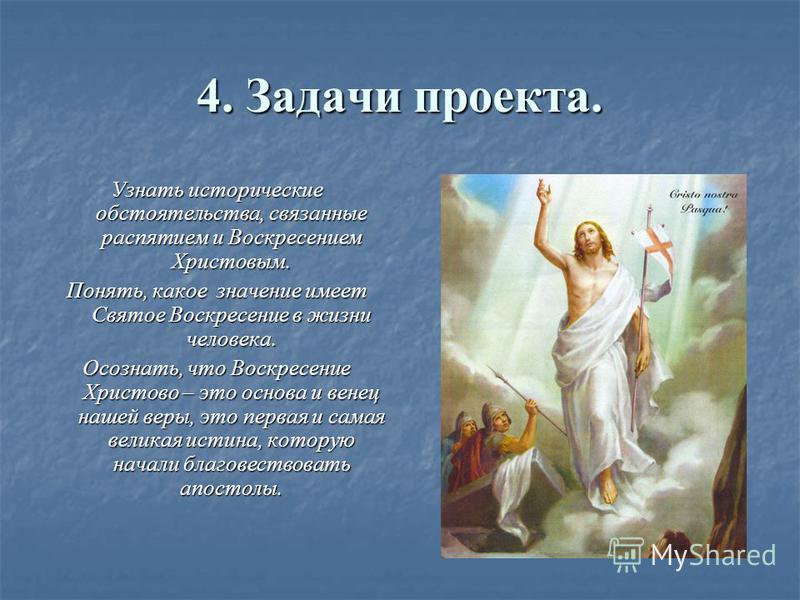 4. Задачи проекта.

Узнать исторические обстоятельства, связанные распятием и Воскресением Христовым.

Понять, какое значение имеет Святое Воскресение в жизни человека.

Осознать, что Воскресение Христово – это основа и венец нашей веры, это первая и самая великая истина, которую начали благовествовать апостолы.

Cristo nostra Pasqua!

MyShared